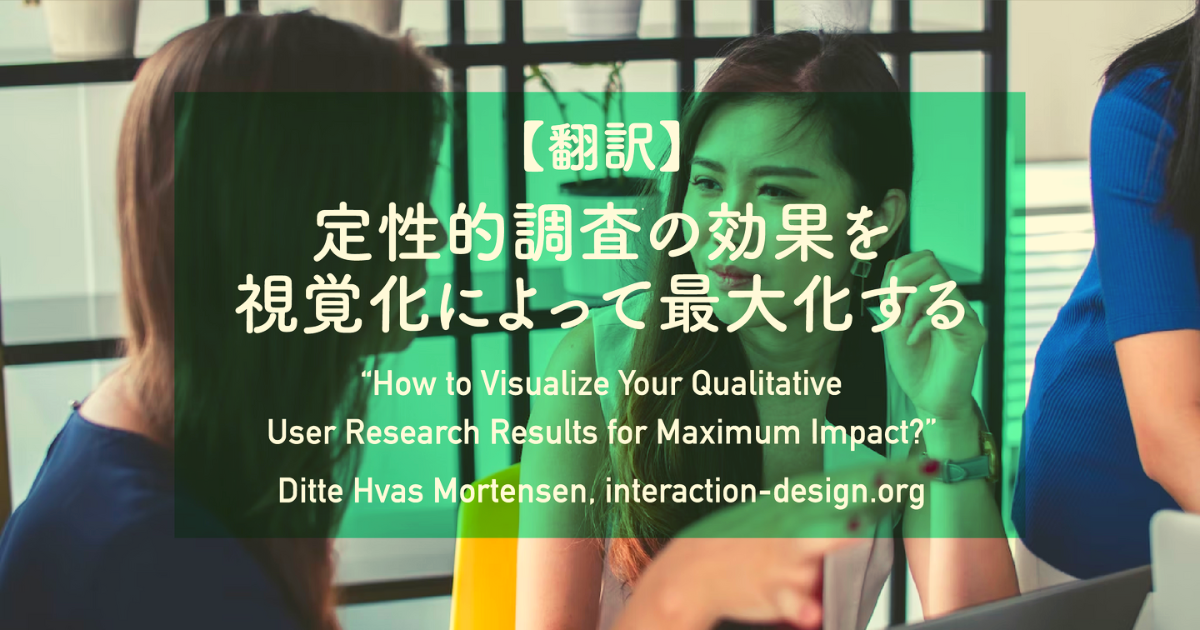 【翻訳】
定性的調査の効果を
視覚化によって最大化する

"How to Visualize Your Qualitative User Research Results for Maximum Impact?"

Ditte Hvas Mortensen, interaction-design.org